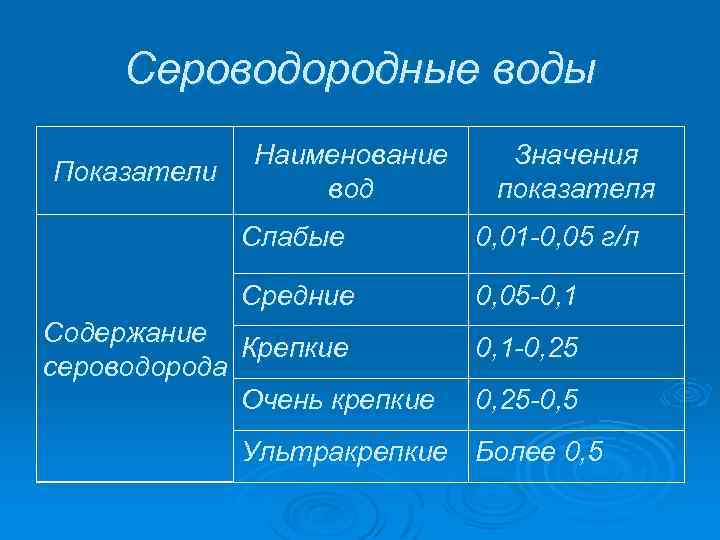 Сероводородные воды

| Показатели | Наименование вод | Значения показателя |
|---|---|---|
| Содержание сероводорода | Слабые | 0,01-0,05 г/л |
| | Средние | 0,05-0,1 |
| | Крепкие | 0,1-0,25 |
| | Очень крепкие | 0,25-0,5 |
| | Ультракрепкие | Более 0,5 |